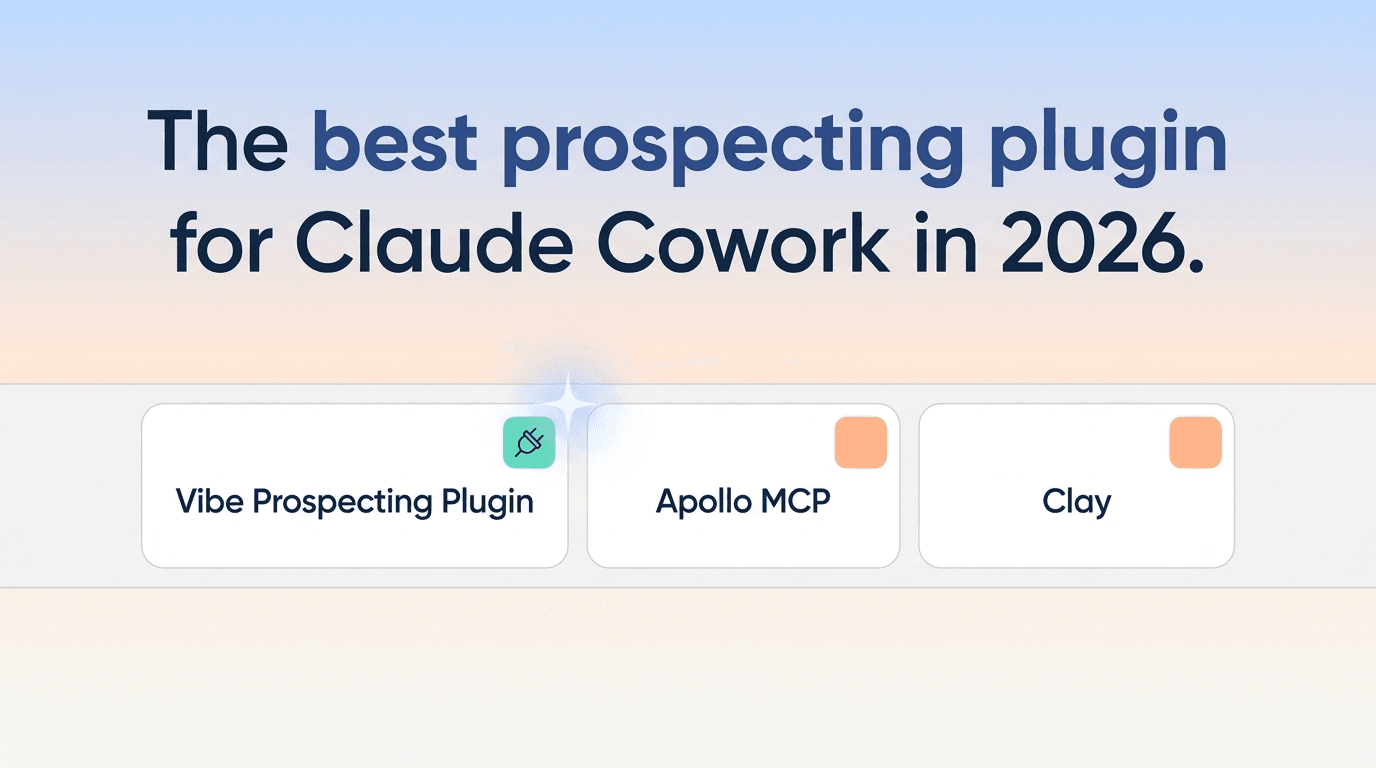 The best prospecting plugin for Claude Cowork in 2026.

Vibe Prospecting Plugin

Apollo MCP

Clay